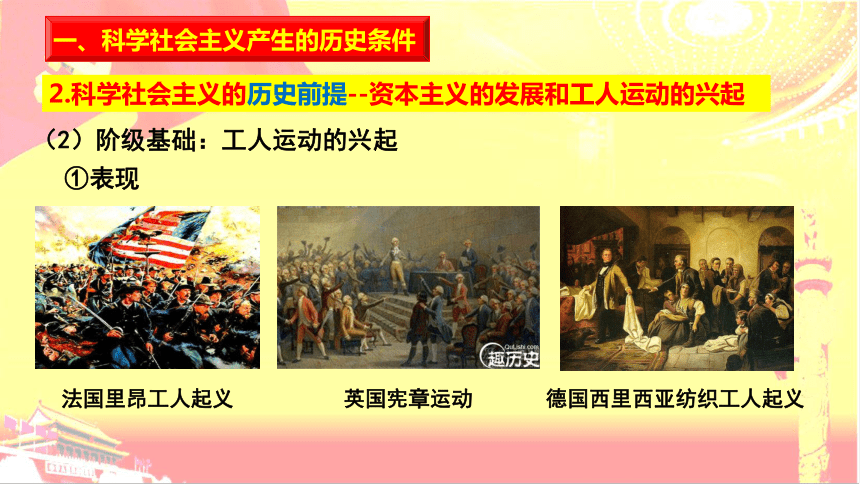 一、科学社会主义产生的历史条件

2.科学社会主义的历史前提--资本主义的发展和工人运动的兴起

（2）阶级基础：工人运动的兴起

①表现

QuLishi.com
趣历史

法国里昂工人起义

英国宪章运动

德国西里西亚纺织工人起义